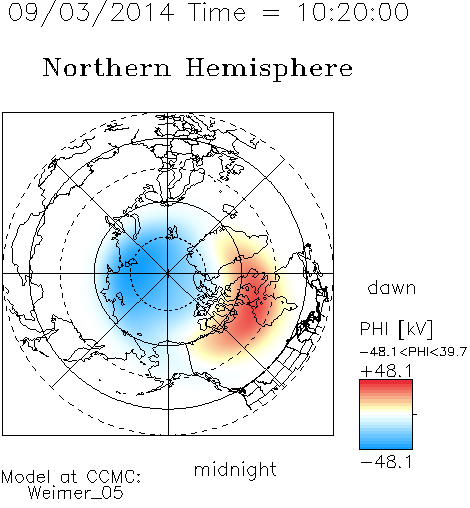 09/03/2014 Time = 10:20:00

Northern Hemisphere

dawn

PHI [kV]
-48.1<PHI<39.7
+48.1
-48.1

midnight

Model at CCMC:
Weimer_05